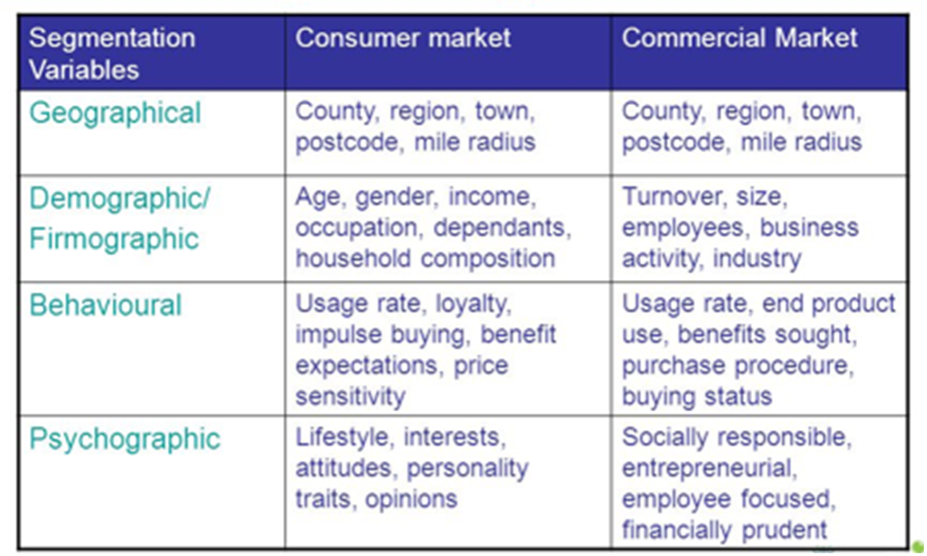 | Segmentation Variables | Consumer market | Commercial Market |
|---|---|---|
| Geographical | County, region, town, postcode, mile radius | County, region, town, postcode, mile radius |
| Demographic/ Firmographic | Age, gender, income, occupation, dependants, household composition | Turnover, size, employees, business activity, industry |
| Behavioural | Usage rate, loyalty, impulse buying, benefit expectations, price sensitivity | Usage rate, end product use, benefits sought, purchase procedure, buying status |
| Psychographic | Lifestyle, interests, attitudes, personality traits, opinions | Socially responsible, entrepreneurial, employee focused, financially prudent |